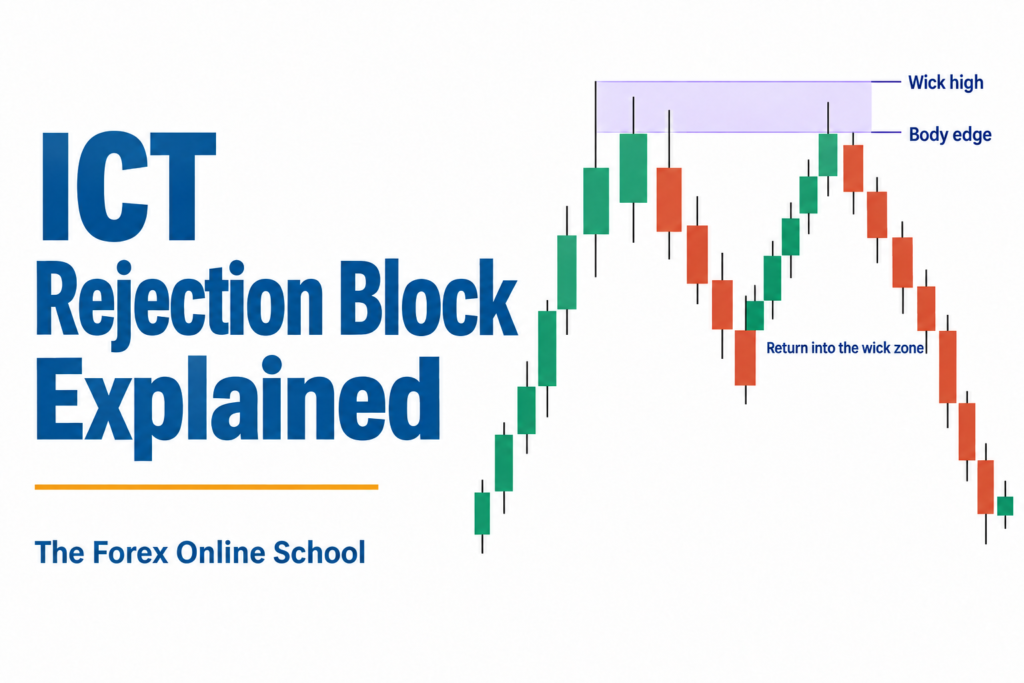 ICT
Rejection Block
Explained

The Forex Online School

Wick high
Body edge
Return into the wick zone